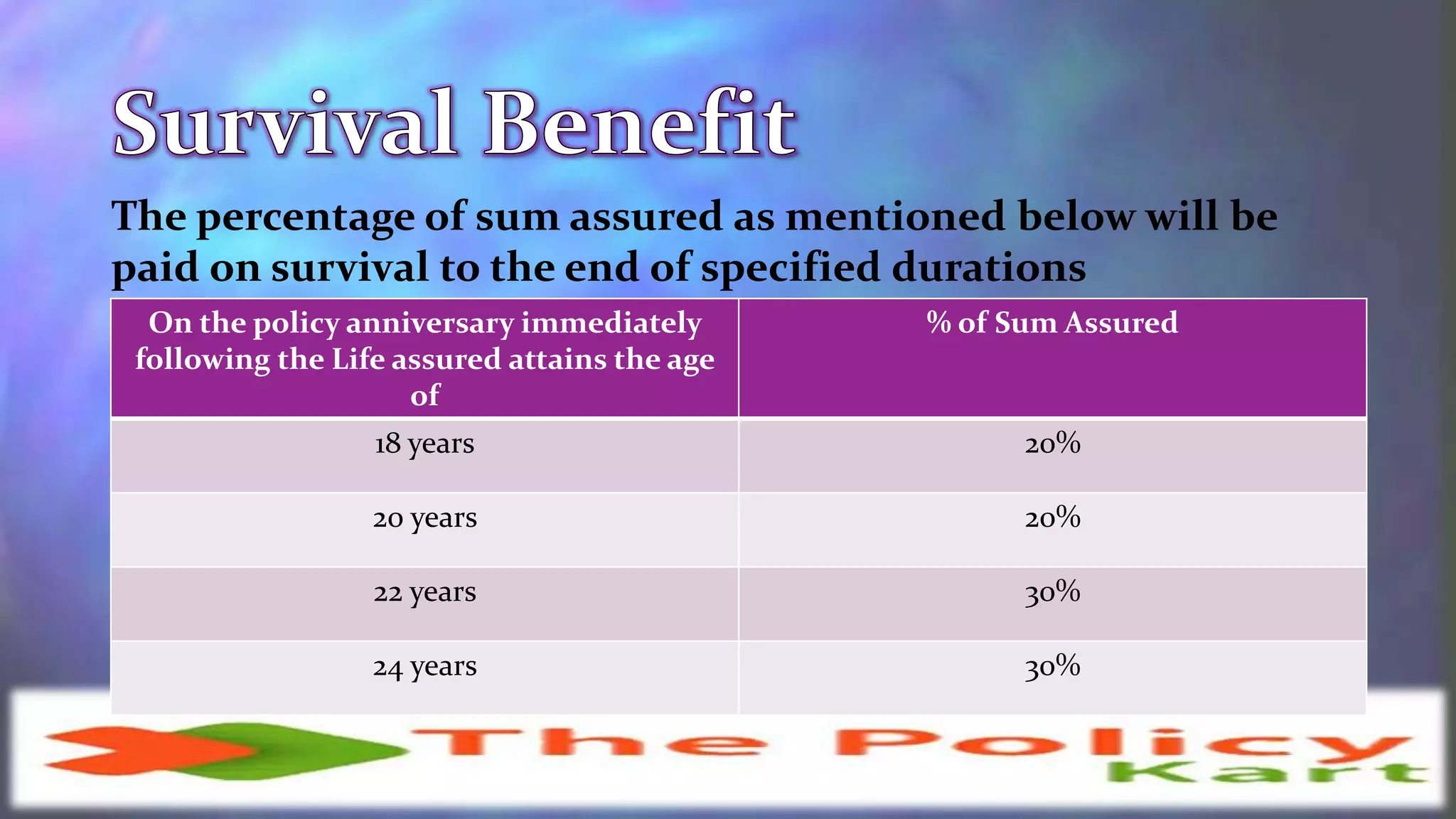 Survival Benefit

The percentage of sum assured as mentioned below will be paid on survival to the end of specified durations

| On the policy anniversary immediately following the Life assured attains the age of | % of Sum Assured |
|---|---|
| 18 years | 20% |
| 20 years | 20% |
| 22 years | 30% |
| 24 years | 30% |

The Policy Kart